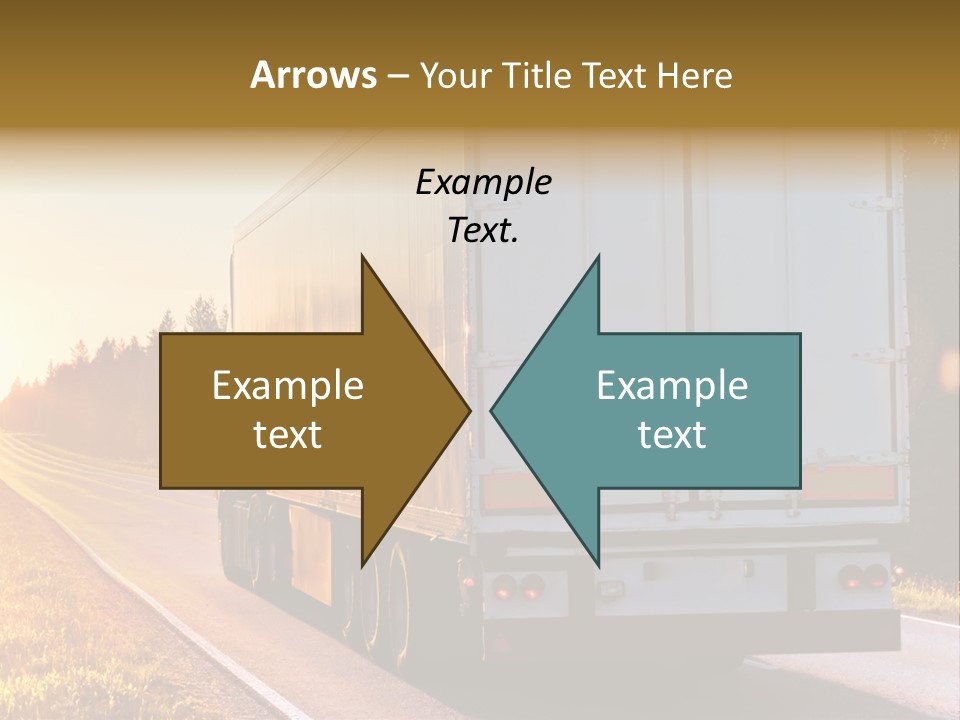 Arrows – Your Title Text Here

Example Text.

Example text

Example text